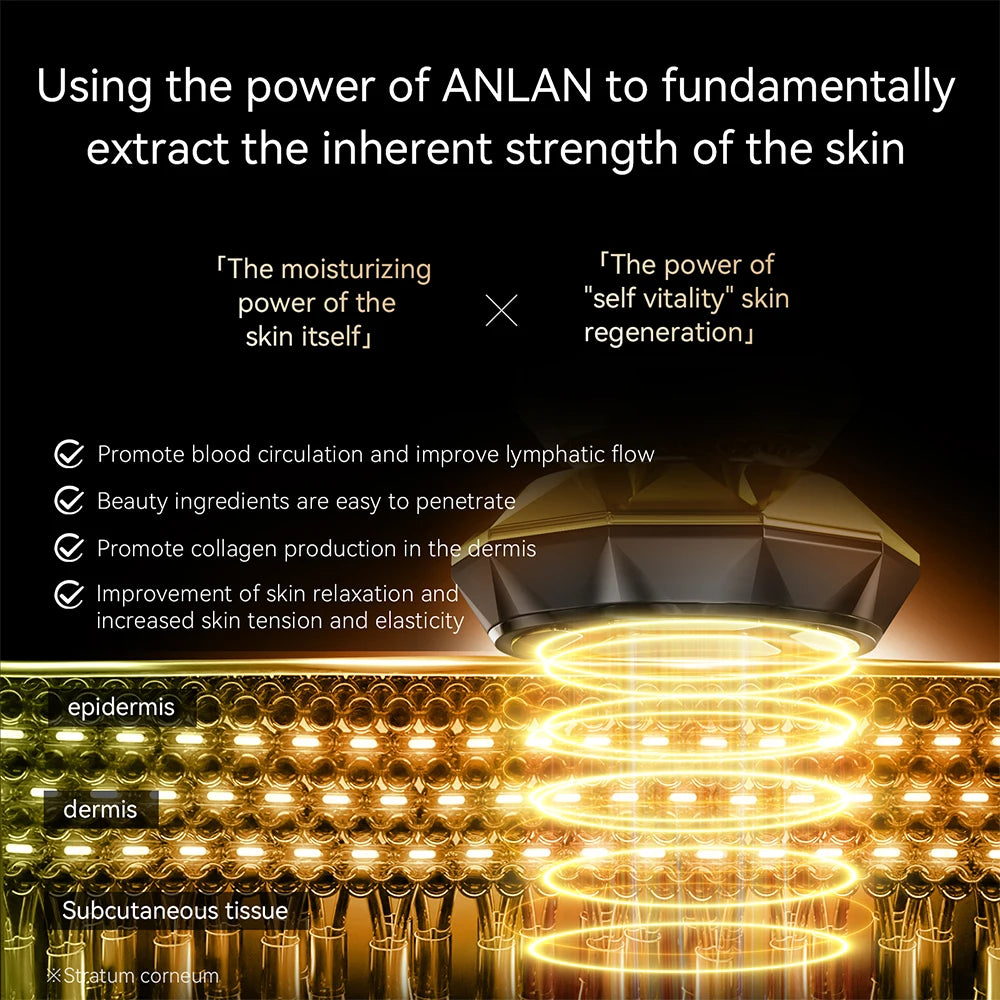 Using the power of ANLAN to fundamentally extract the inherent strength of the skin

「The moisturizing power of the skin itself」

×

「The power of "self vitality" skin regeneration」

Promote blood circulation and improve lymphatic flow

Beauty ingredients are easy to penetrate

Promote collagen production in the dermis

Improvement of skin relaxation and increased skin tension and elasticity

epidermis

dermis

Subcutaneous tissue

※Stratum corneum